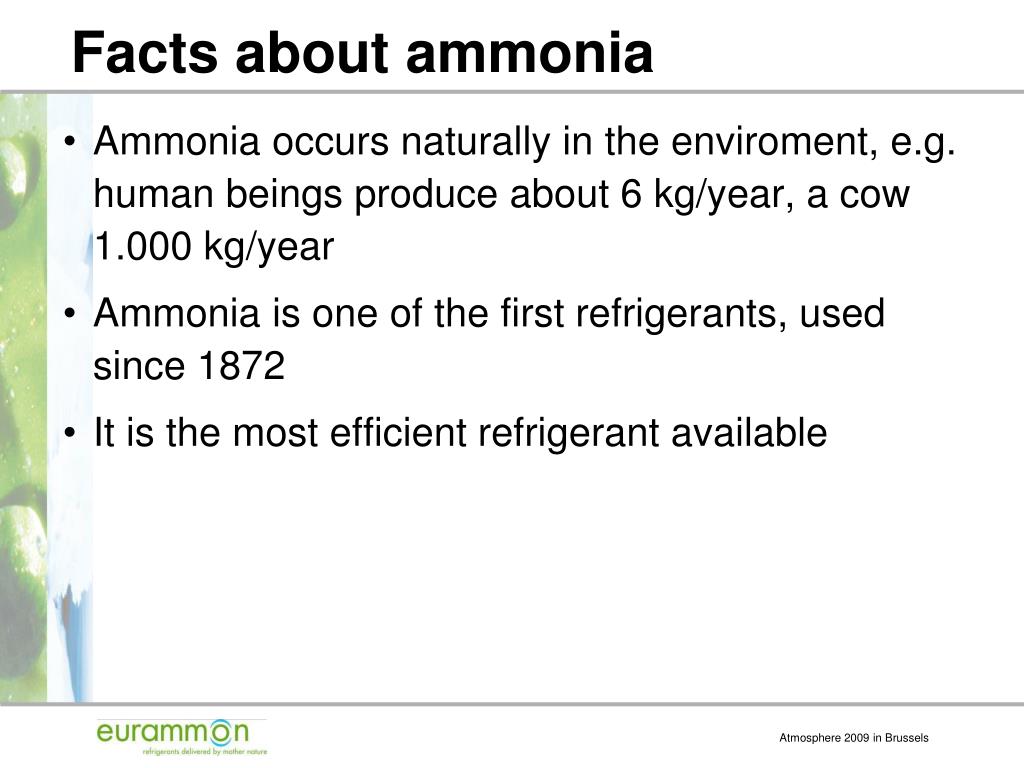 Facts about ammonia

• Ammonia occurs naturally in the enviroment, e.g. human beings produce about 6 kg/year, a cow 1.000 kg/year

• Ammonia is one of the first refrigerants, used since 1872

• It is the most efficient refrigerant available

eurammon
refrigerants delivered by mother nature

Atmosphere 2009 in Brussels